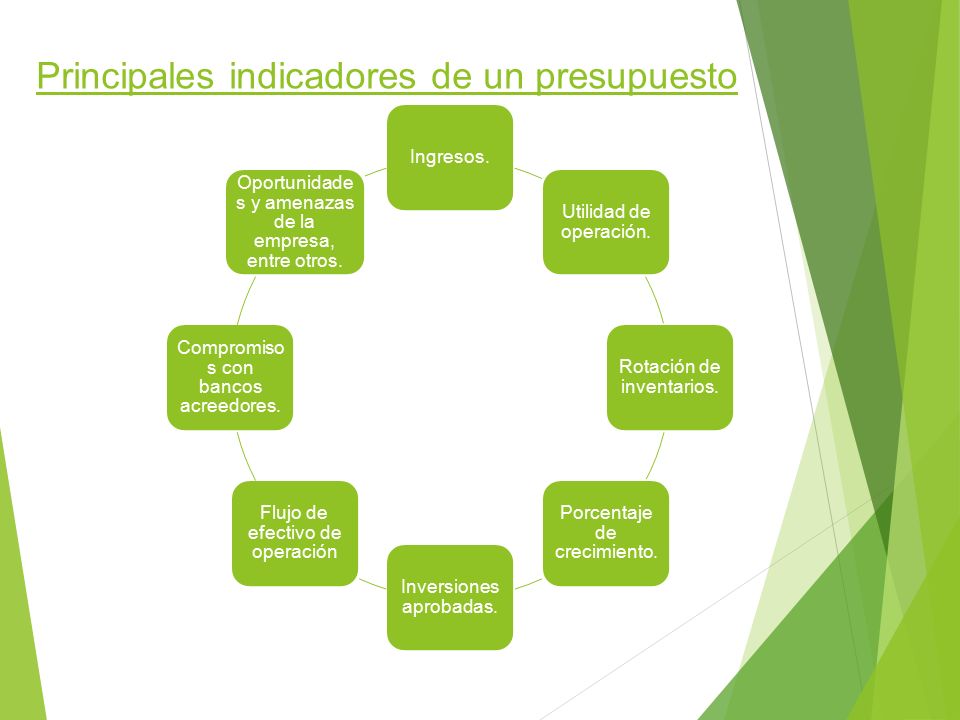 Principales indicadores de un presupuesto

Ingresos.

Utilidad de operación.

Rotación de inventarios.

Porcentaje de crecimiento.

Inversiones aprobadas.

Flujo de efectivo de operación

Compromisos con bancos acreedores.

Oportunidades y amenazas de la empresa, entre otros.